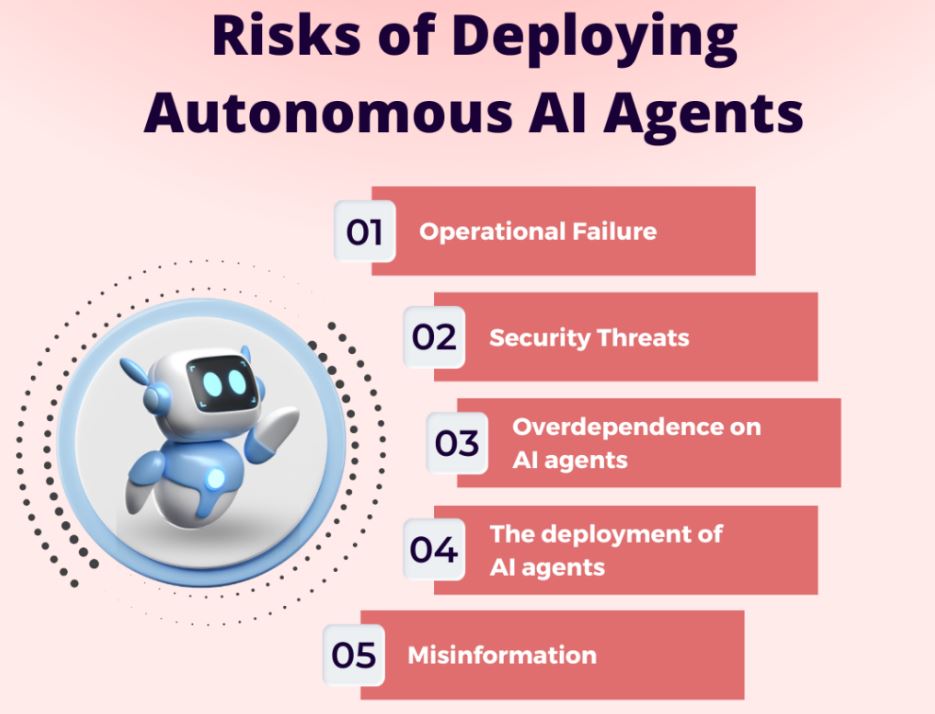 Risks of Deploying Autonomous AI Agents

01 Operational Failure

02 Security Threats

03 Overdependence on AI agents

04 The deployment of AI agents

05 Misinformation